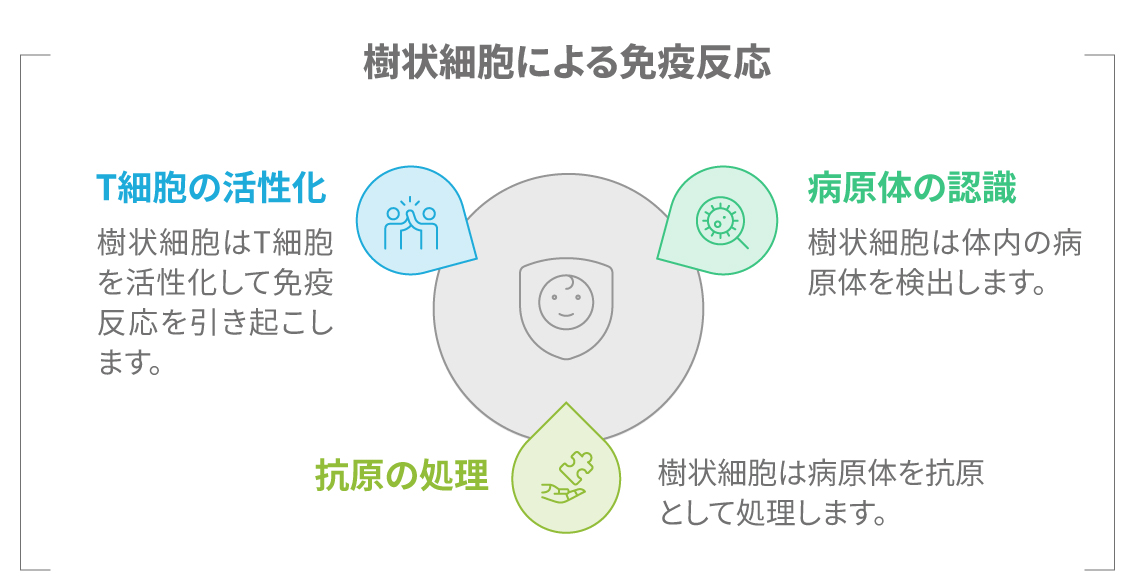 樹状細胞による免疫反応

T細胞の活性化

樹状細胞はT細胞を活性化して免疫反応を引き起こします。

病原体の認識

樹状細胞は体内の病原体を検出します。

抗原の処理

樹状細胞は病原体を抗原として処理します。